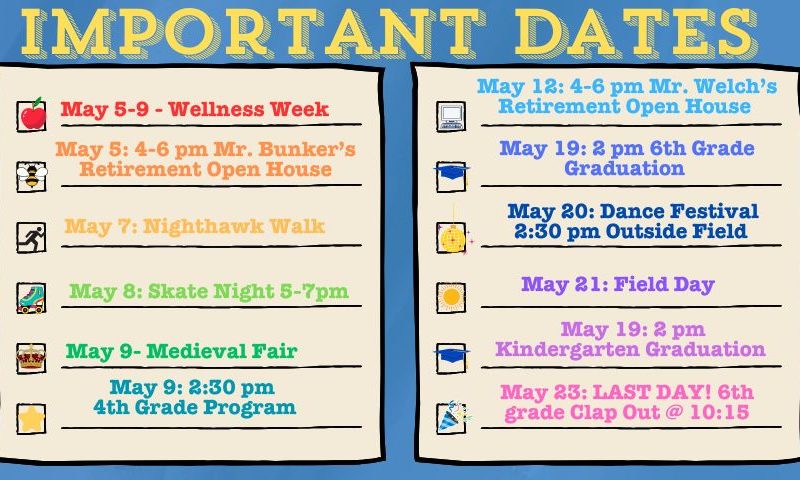 IMPORTANT DATES

May 5-9 - Wellness Week

May 5: 4-6 pm Mr. Bunker's Retirement Open House

May 7: Nighthawk Walk

May 8: Skate Night 5-7pm

May 9- Medieval Fair

May 9: 2:30 pm 4th Grade Program

May 12: 4-6 pm Mr. Welch's Retirement Open House

May 19: 2 pm 6th Grade Graduation

May 20: Dance Festival 2:30 pm Outside Field

May 21: Field Day

May 19: 2 pm Kindergarten Graduation

May 23: LAST DAY! 6th grade Clap Out @ 10:15